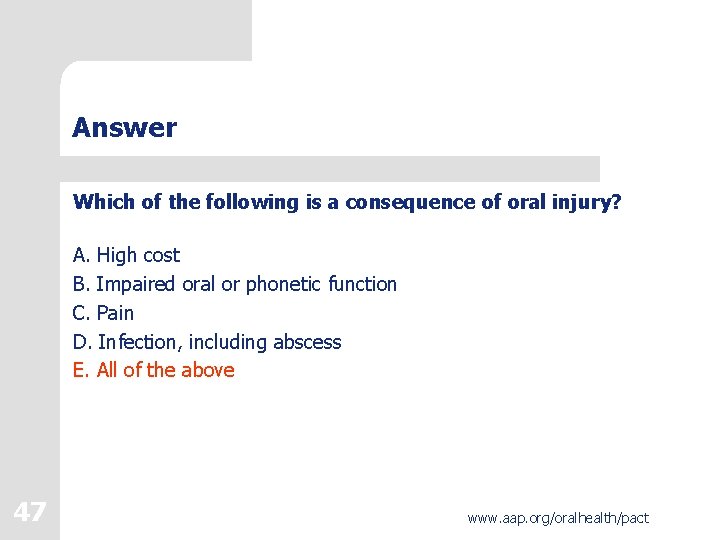 Answer

Which of the following is a consequence of oral injury?

A. High cost
B. Impaired oral or phonetic function
C. Pain
D. Infection, including abscess
E. All of the above

47

www.aap.org/oralhealth/pact